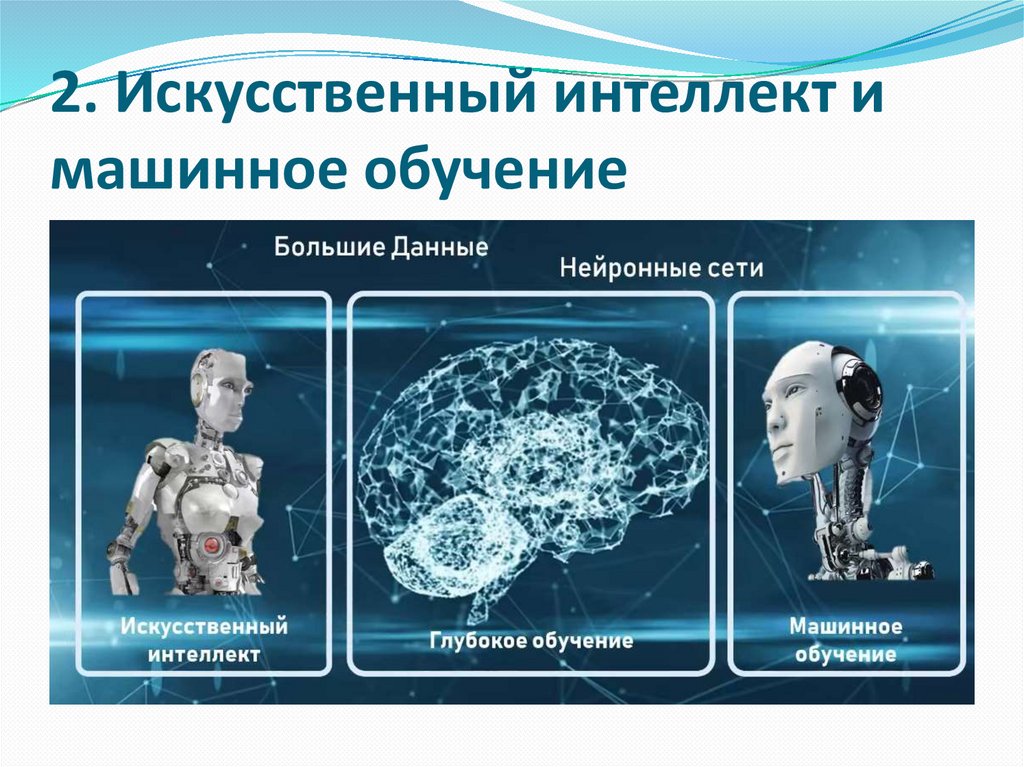 2. Искусственный интеллект и машинное обучение

Большие Данные

Нейронные сети

Искусственный интеллект

Глубокое обучение

Машинное обучение